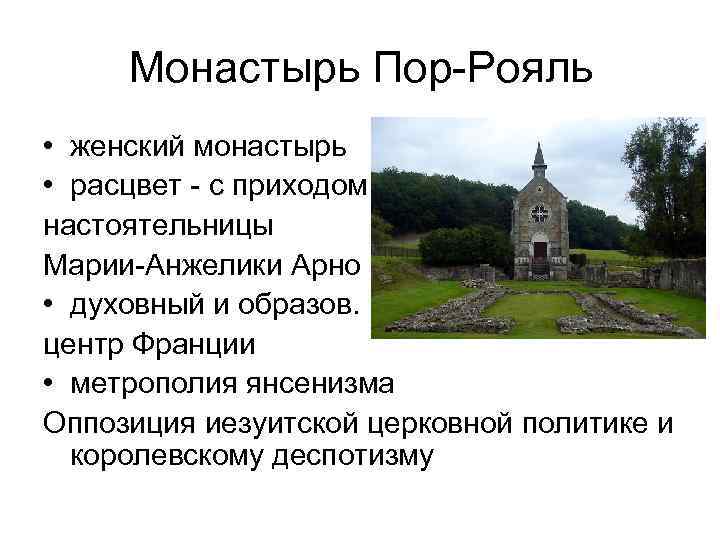 Монастырь Пор-Рояль

• женский монастырь
• расцвет - с приходом настоятельницы Марии-Анжелики Арно
• духовный и образов. центр Франции
• метрополия янсенизма
Оппозиция иезуитской церковной политике и королевскому деспотизму